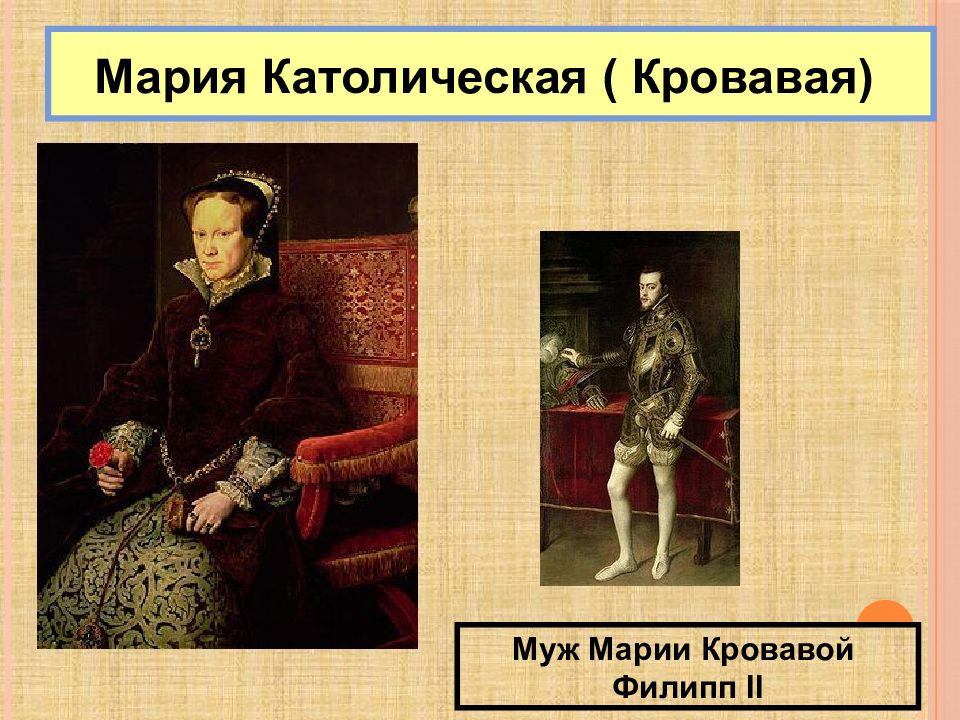 Мария Католическая ( Кровавая)

Муж Марии Кровавой
Филипп II